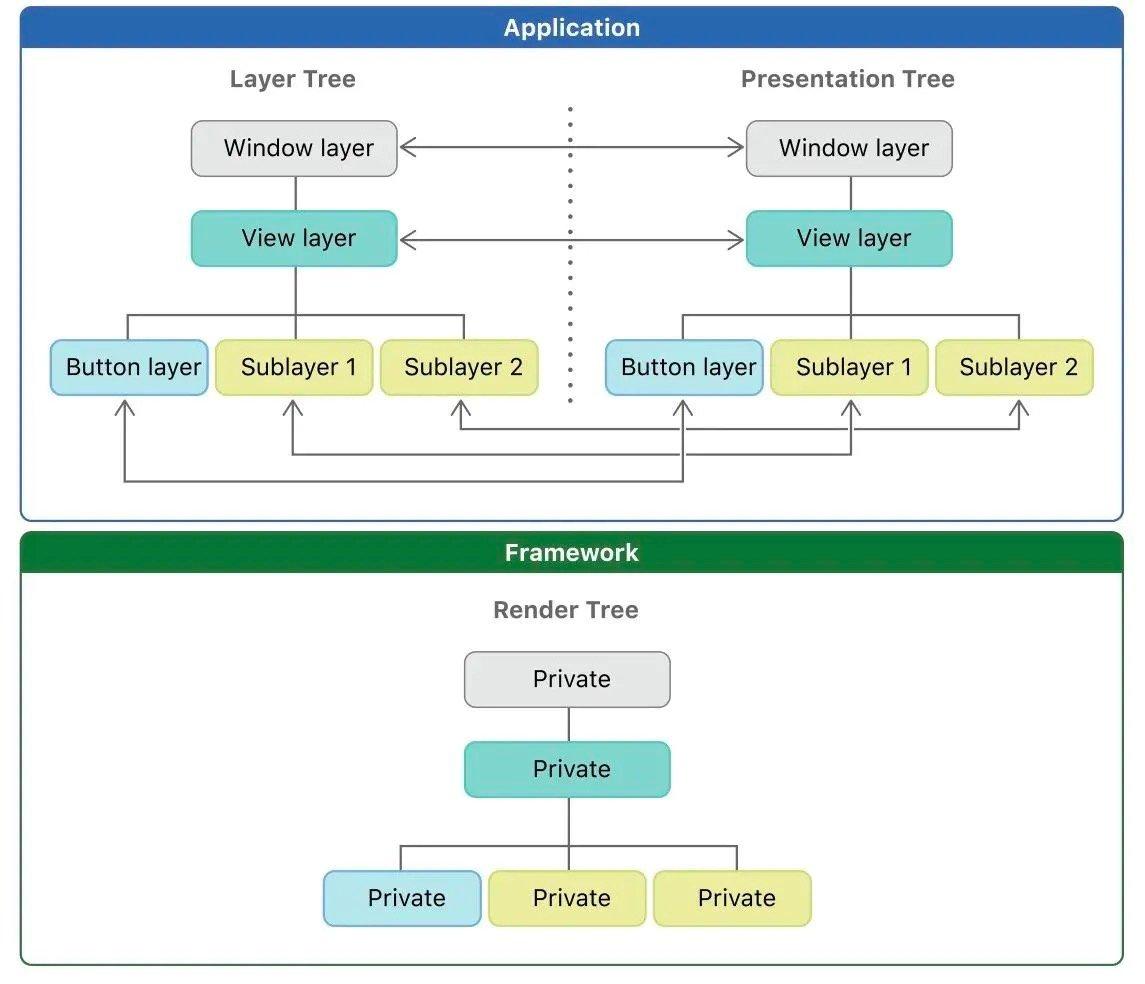 Application

Layer Tree

Window layer

View layer

Button layer

Sublayer 1

Sublayer 2

Presentation Tree

Window layer

View layer

Button layer

Sublayer 1

Sublayer 2

Framework

Render Tree

Private

Private

Private

Private

Private